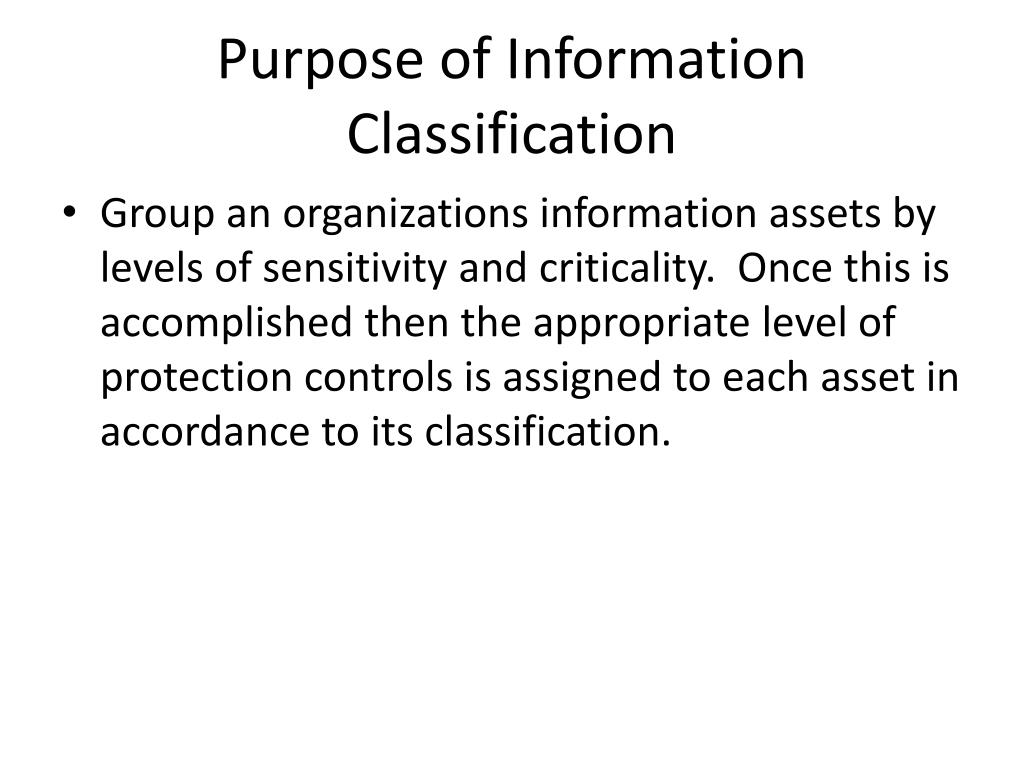 Purpose of Information Classification

• Group an organizations information assets by levels of sensitivity and criticality. Once this is accomplished then the appropriate level of protection controls is assigned to each asset in accordance to its classification.